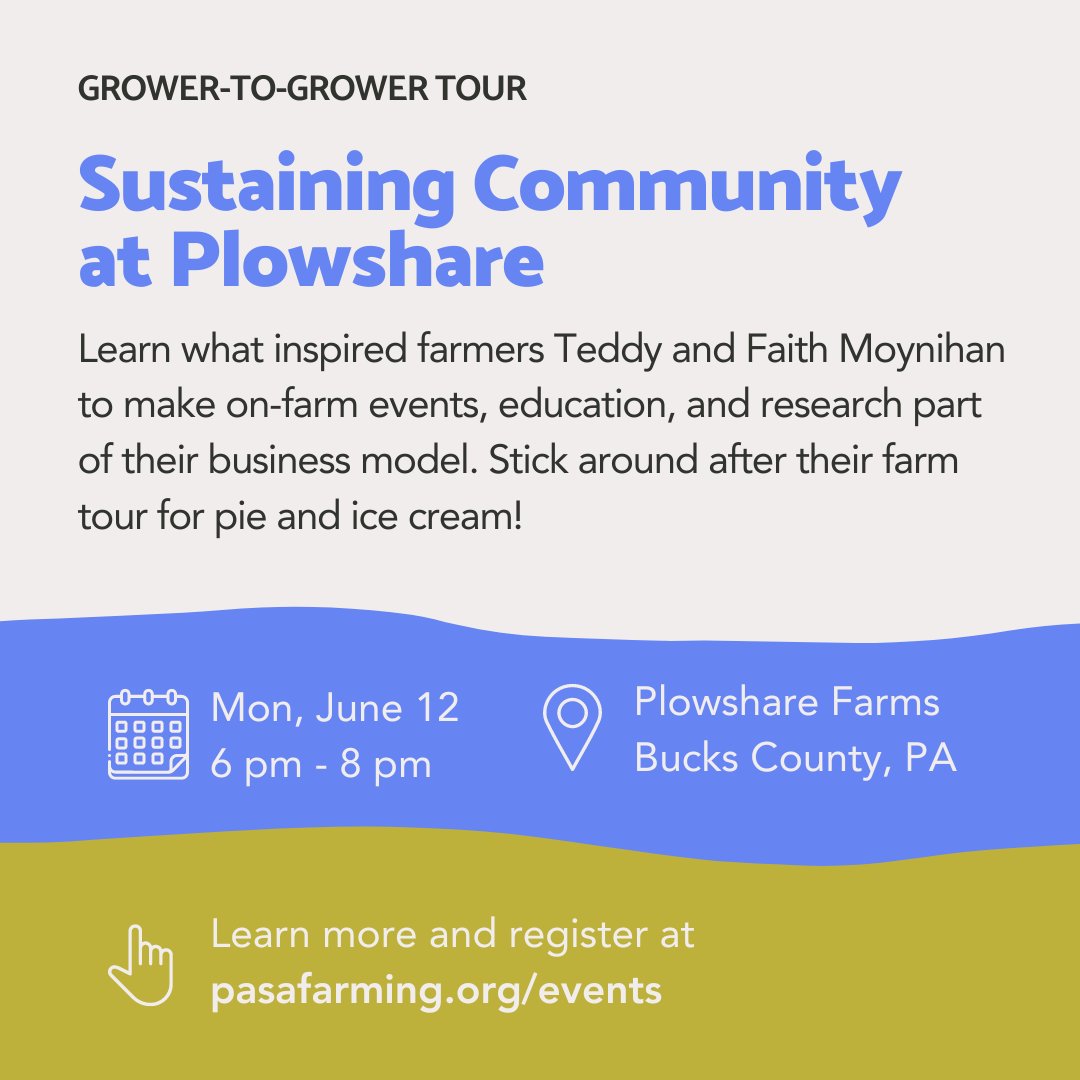 GROWER-TO-GROWER TOUR

Sustaining Community at Plowshare

Learn what inspired farmers Teddy and Faith Moynihan to make on-farm events, education, and research part of their business model. Stick around after their farm tour for pie and ice cream!

Mon, June 12
6 pm - 8 pm

Plowshare Farms
Bucks County, PA

Learn more and register at
pasafarming.org/events